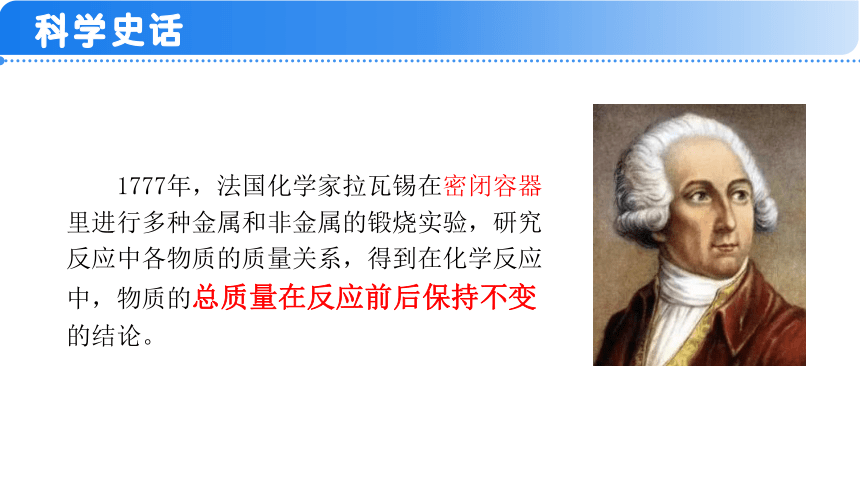 科学史话

1777年，法国化学家拉瓦锡在密闭容器里进行多种金属和非金属的锻烧实验，研究反应中各物质的质量关系，得到在化学反应中，物质的总质量在反应前后保持不变的结论。